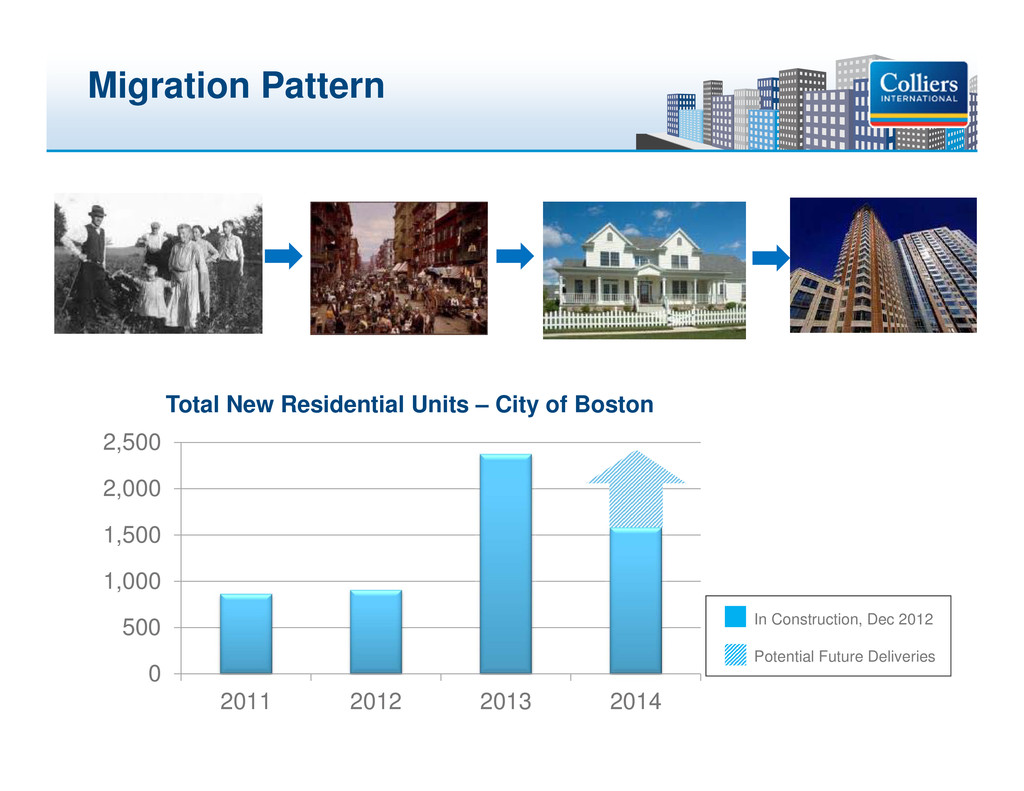 Migration Pattern

Colliers INTERNATIONAL

Total New Residential Units – City of Boston

2,500
2,000
1,500
1,000
500
0

2011 2012 2013 2014

In Construction, Dec 2012
Potential Future Deliveries